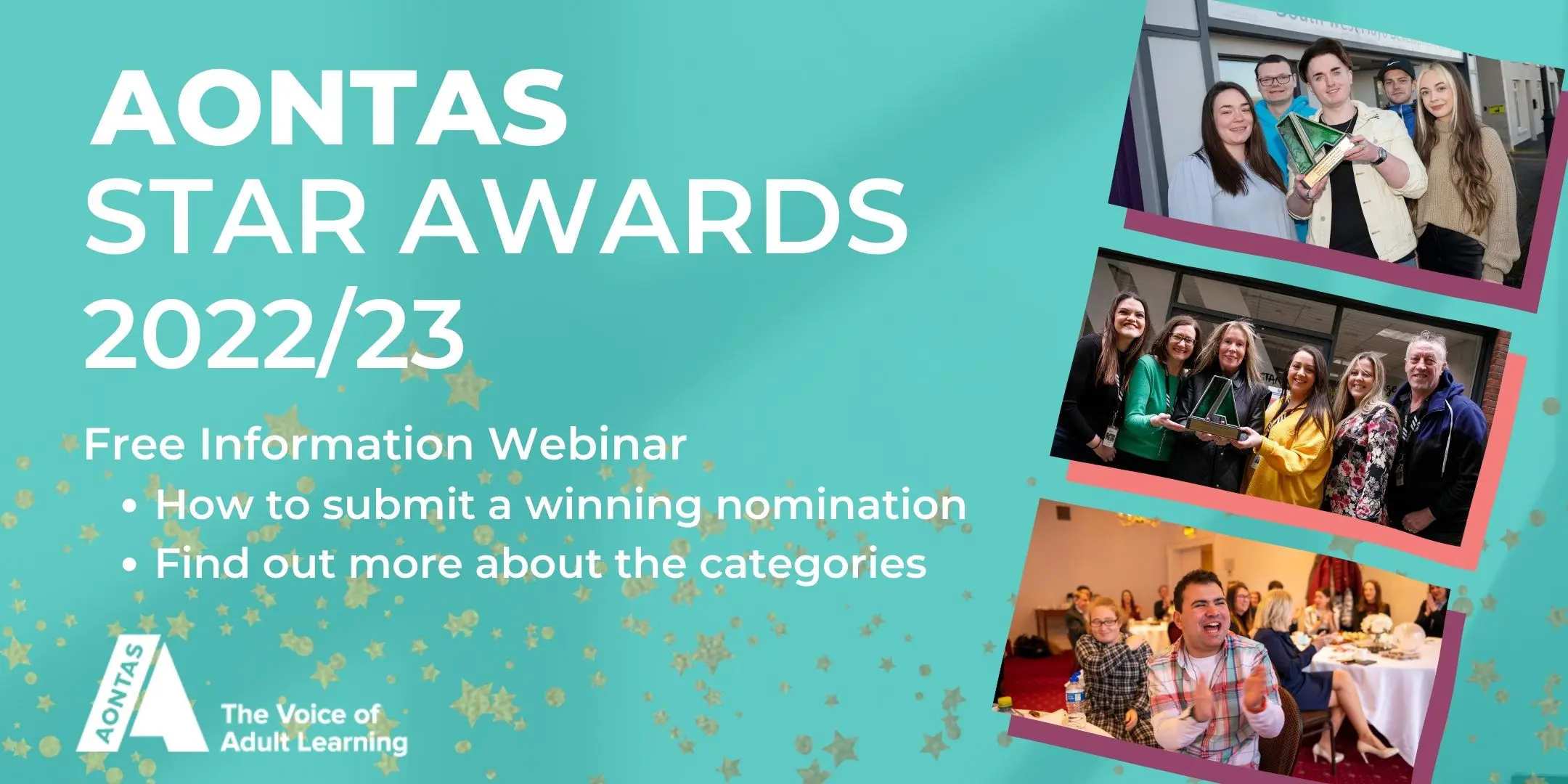 AONTAS
STAR AWARDS
2022/23

Free Information Webinar

• How to submit a winning nomination
• Find out more about the categories

AONTAS
The Voice of Adult Learning